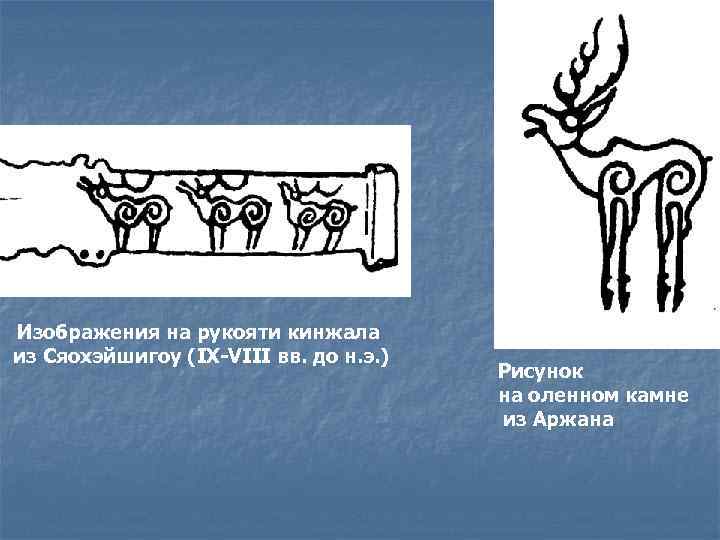 Изображения на рукояти кинжала из Сяохэйшигоу (IX-VIII вв. до н.э.)

Рисунок на оленном камне из Аржана